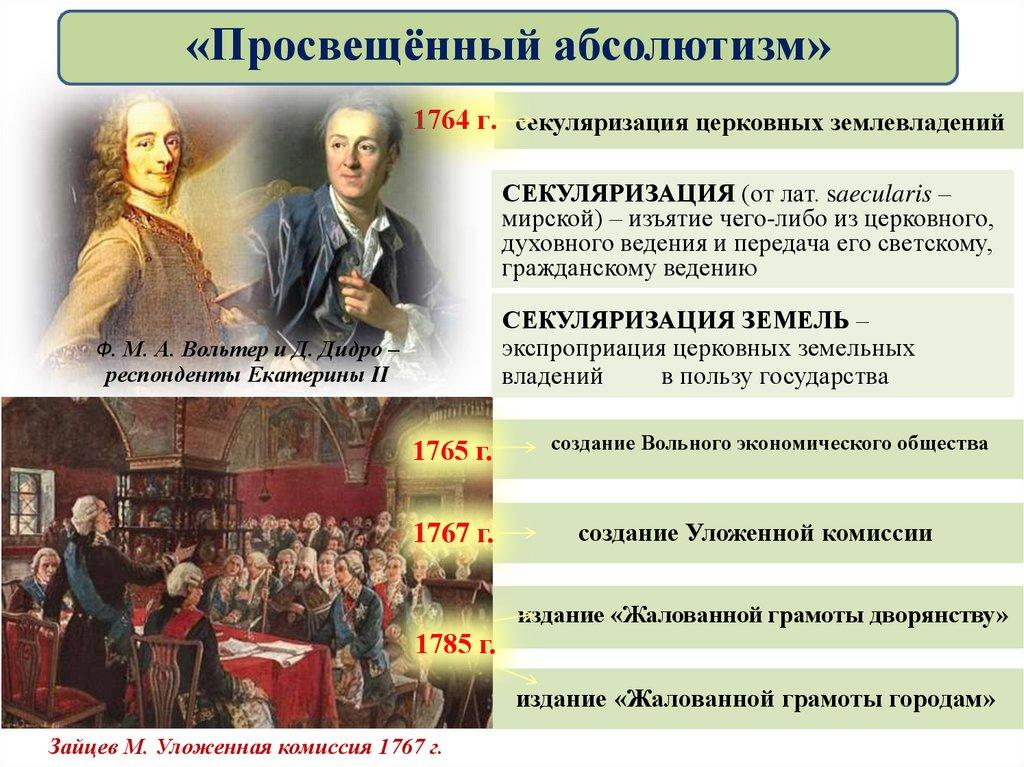 «Просвещённый абсолютизм»

1764 г. секуляризация церковных землевладений

СЕКУЛЯРИЗАЦИЯ (от лат. saecularis – мирской) – изъятие чего-либо из церковного, духовного ведения и передача его светскому, гражданскому ведению

СЕКУЛЯРИЗАЦИЯ ЗЕМЕЛЬ – экспроприация церковных земельных владений в пользу государства

Ф. М. А. Вольтер и Д. Дидро – респонденты Екатерины II

1765 г. создание Вольного экономического общества

1767 г. создание Уложенной комиссии

1785 г. издание «Жалованной грамоты дворянству»

издание «Жалованной грамоты городам»

Зайцев М. Уложенная комиссия 1767 г.